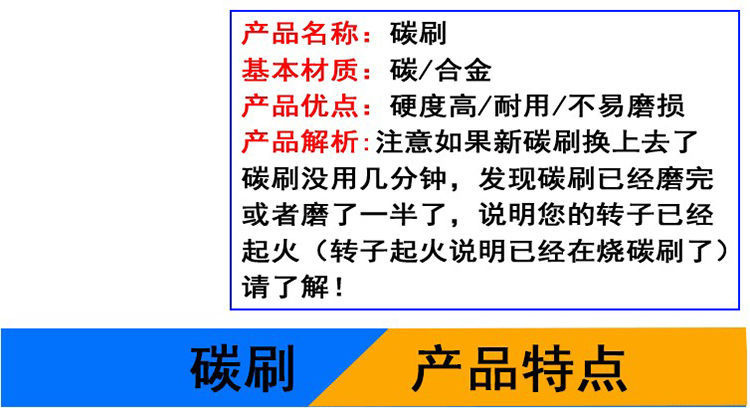 产品名称：碳刷
基本材质：碳/合金
产品优点：硬度高/耐用/不易磨损
产品解析：注意如果新碳刷换上去了碳刷没用几分钟，发现碳刷已经磨完或者磨了一半了，说明您的转子已经起火（转子起火说明已经在烧碳刷了）请了解！

碳刷 产品特点